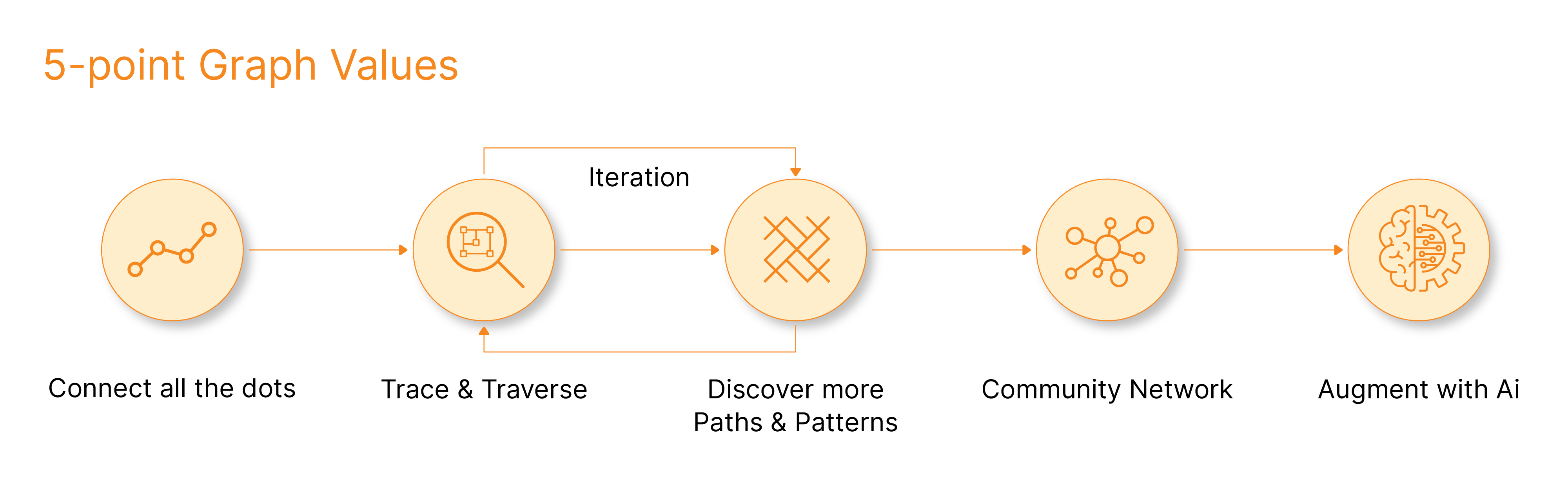 5-point Graph Values

Iteration

Connect all the dots

Trace & Traverse

Discover more Paths & Patterns

Community Network

Augment with Ai